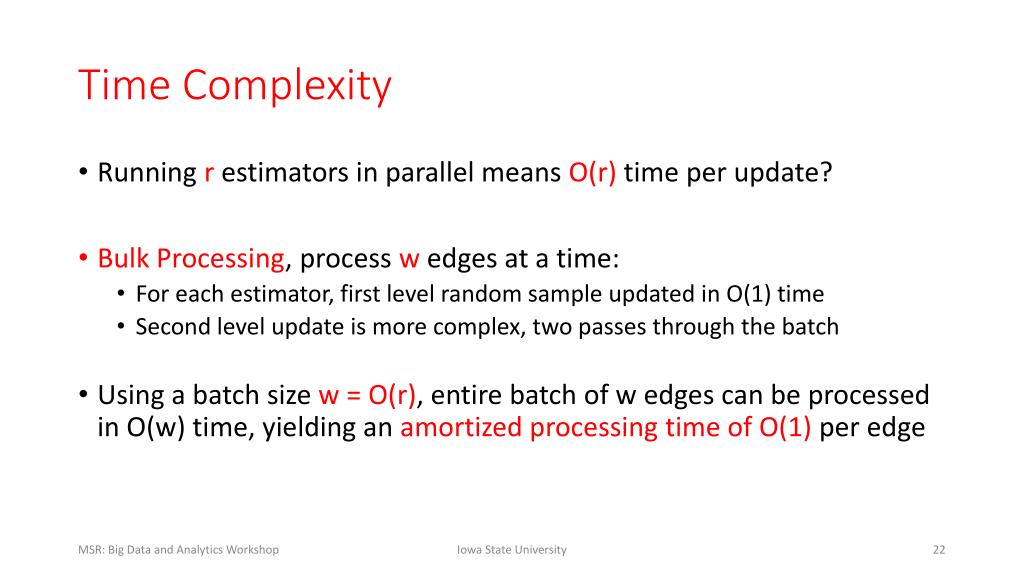 Time Complexity

• Running r estimators in parallel means O(r) time per update?

• Bulk Processing, process w edges at a time:
  • For each estimator, first level random sample updated in O(1) time
  • Second level update is more complex, two passes through the batch

• Using a batch size w = O(r), entire batch of w edges can be processed in O(w) time, yielding an amortized processing time of O(1) per edge

MSR: Big Data and Analytics Workshop

Iowa State University

22